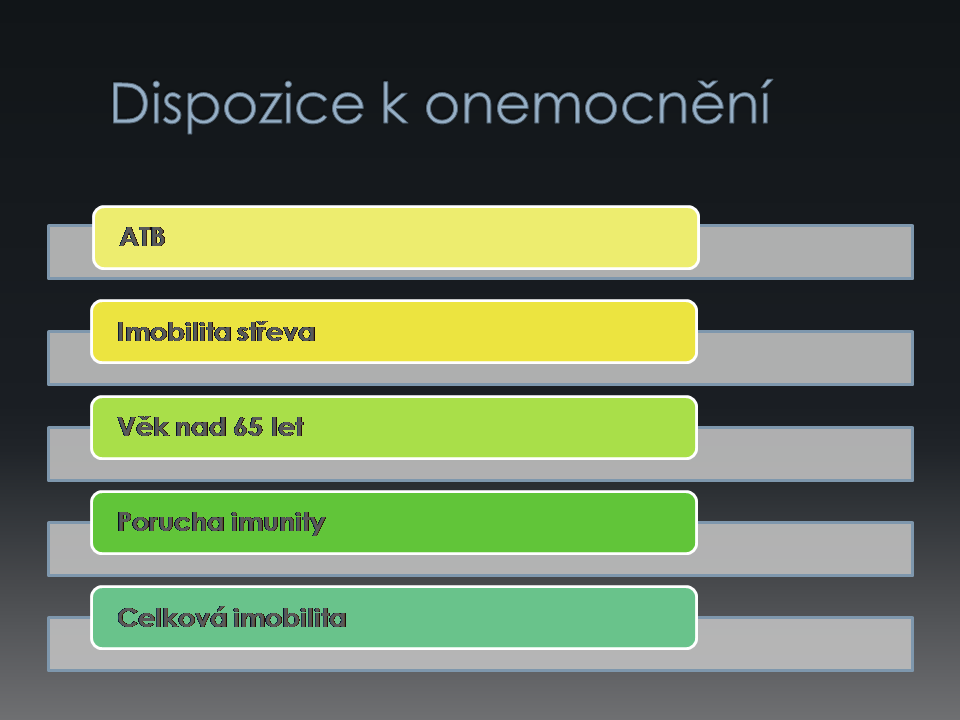 Dispozice k onemocnění

ATB

Imobilita střeva

Věk nad 65 let

Porucha imunity

Celková imobilita